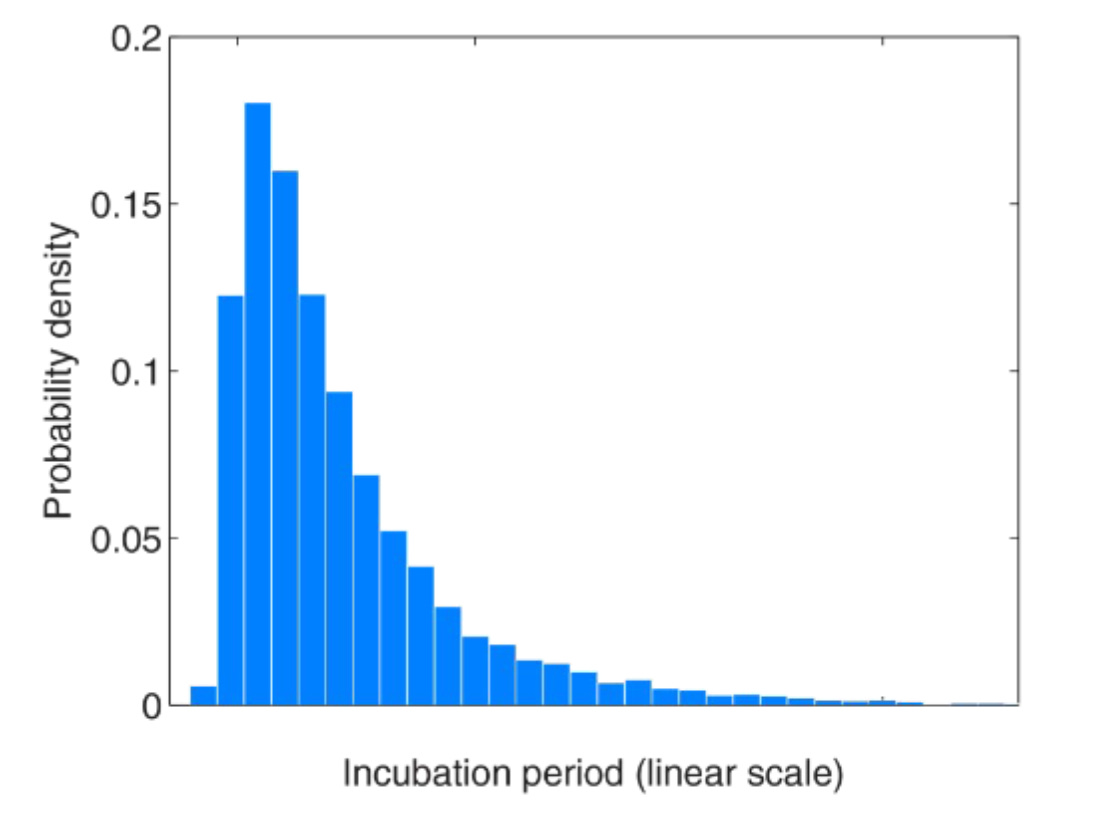 0.2
0.15
0.1
0.05
0
Probability density
Incubation period (linear scale)